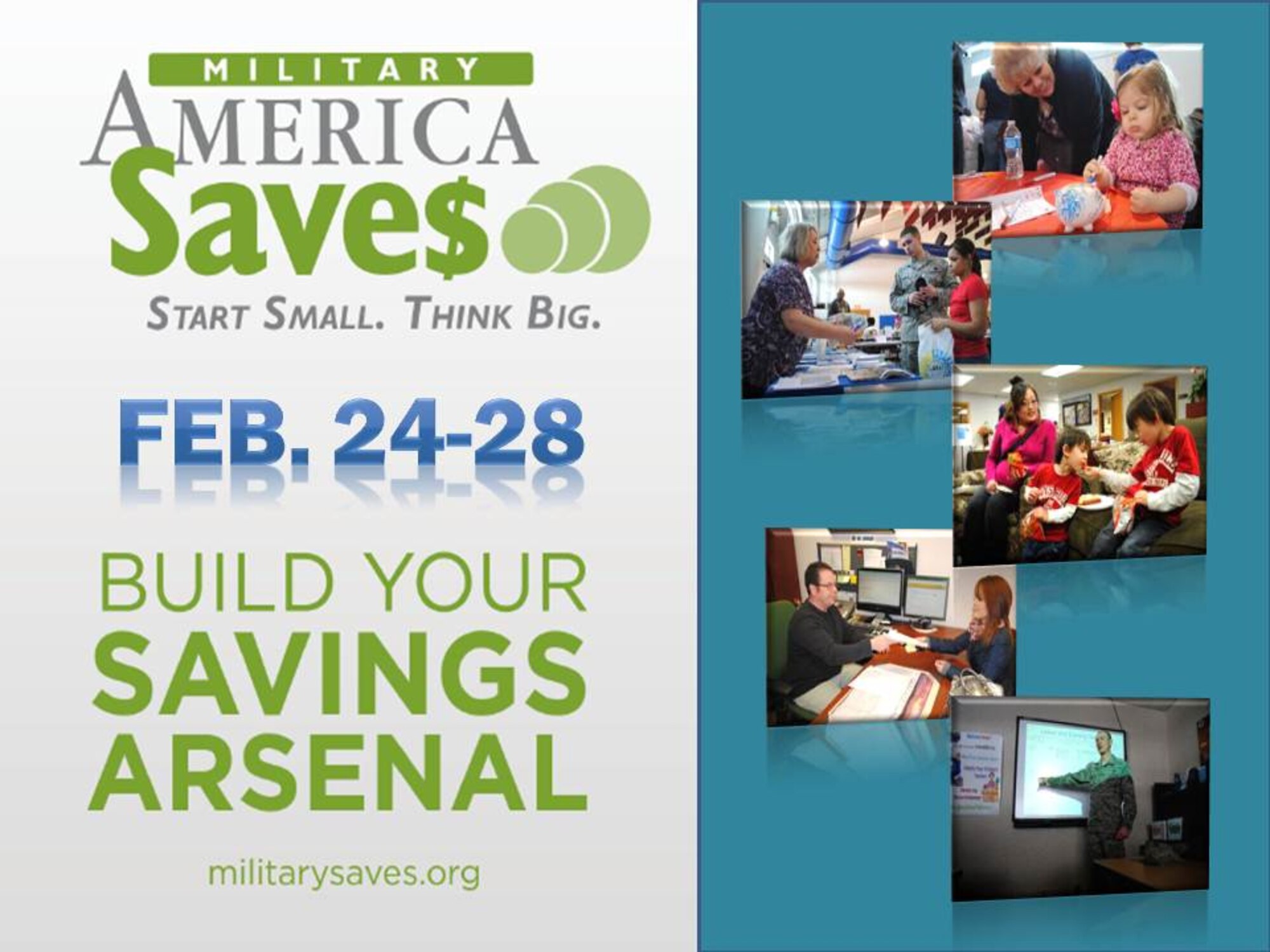 MILITARY
AMERICA
Save$
START SMALL. THINK BIG.

FEB. 24-28

BUILD YOUR
SAVINGS
ARSENAL

militarysaves.org